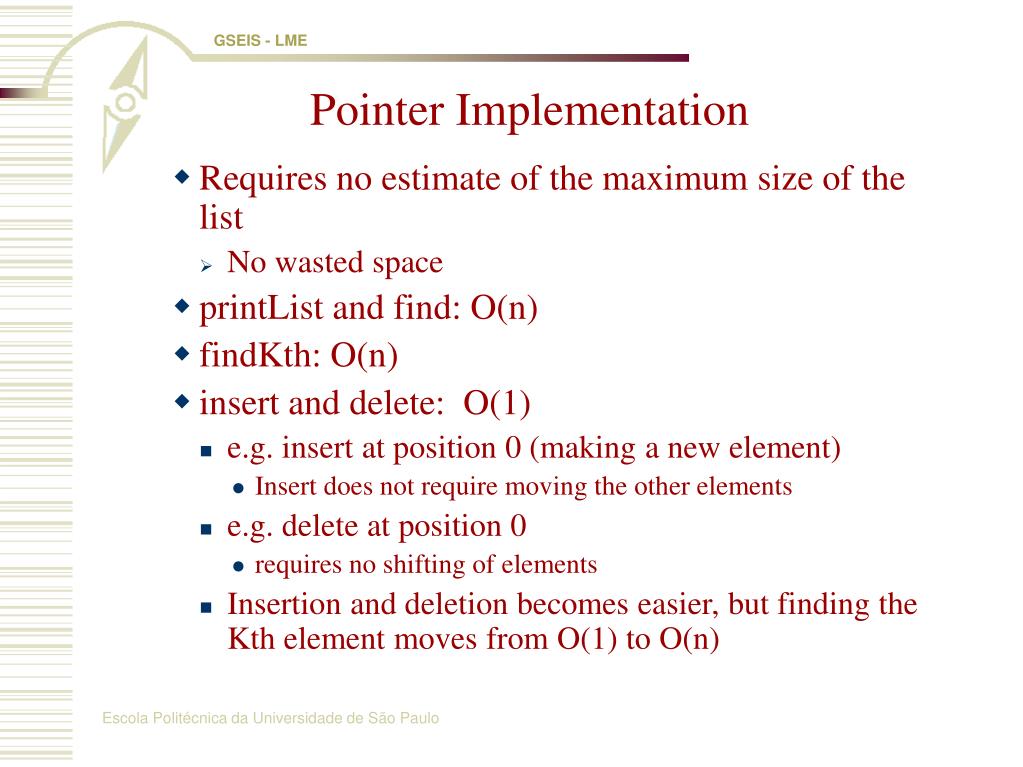 GSEIS - LME

Pointer Implementation

Requires no estimate of the maximum size of the list

No wasted space

printList and find: O(n)

findKth: O(n)

insert and delete: O(1)

e.g. insert at position 0 (making a new element)

Insert does not require moving the other elements

e.g. delete at position 0

requires no shifting of elements

Insertion and deletion becomes easier, but finding the Kth element moves from O(1) to O(n)

Escola Politécnica da Universidade de São Paulo